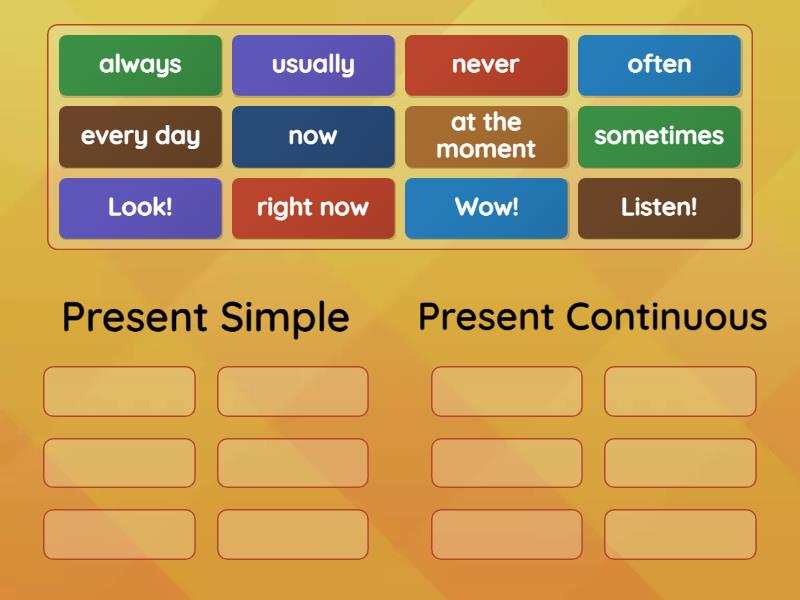 always
usually
never
often
every day
now
at the moment
sometimes
Look!
right now
Wow!
Listen!

Present Simple

Present Continuous